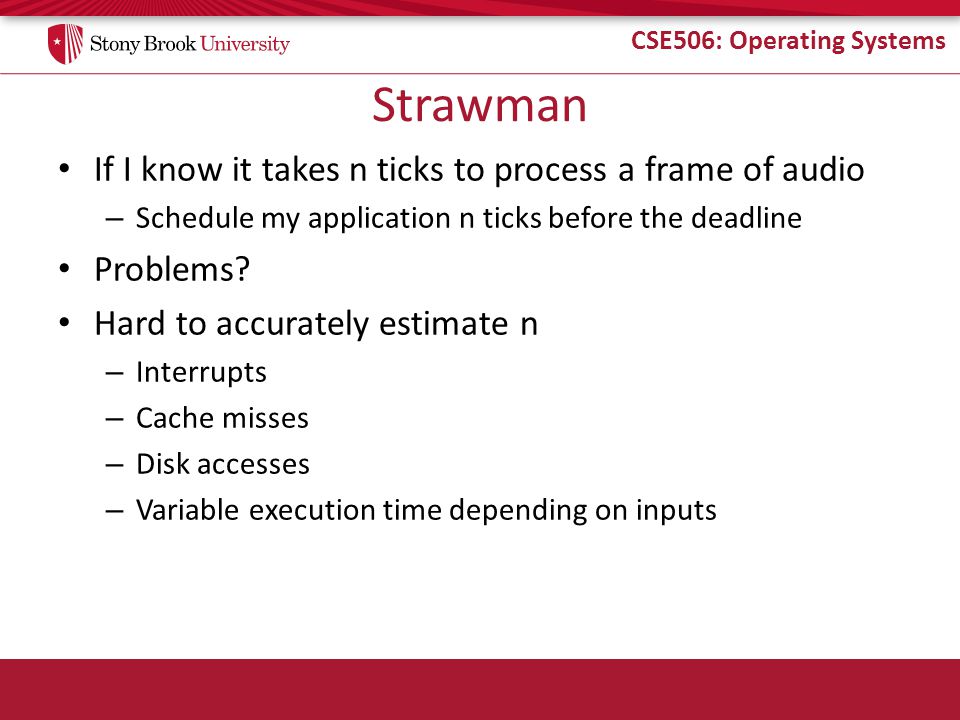 Stony Brook University

CSE506: Operating Systems

Strawman

• If I know it takes n ticks to process a frame of audio
– Schedule my application n ticks before the deadline
• Problems?
• Hard to accurately estimate n
– Interrupts
– Cache misses
– Disk accesses
– Variable execution time depending on inputs